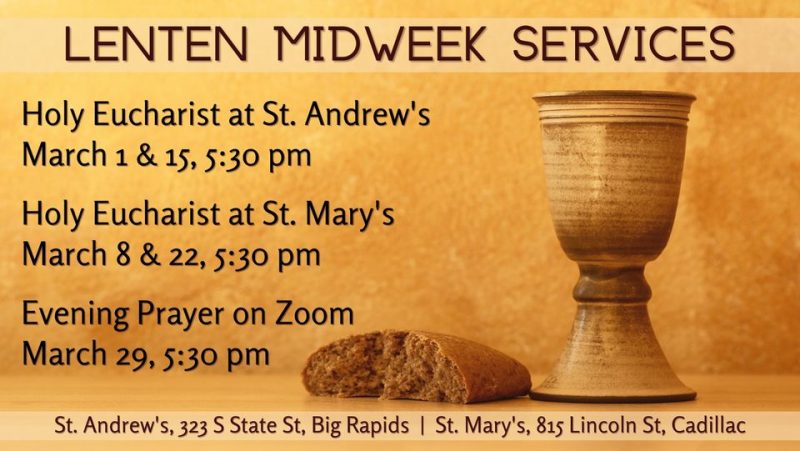 LENTEN MIDWEEK SERVICES

Holy Eucharist at St. Andrew's
March 1 & 15, 5:30 pm

Holy Eucharist at St. Mary's
March 8 & 22, 5:30 pm

Evening Prayer on Zoom
March 29, 5:30 pm

St. Andrew's, 323 S State St, Big Rapids | St. Mary's, 815 Lincoln St, Cadillac